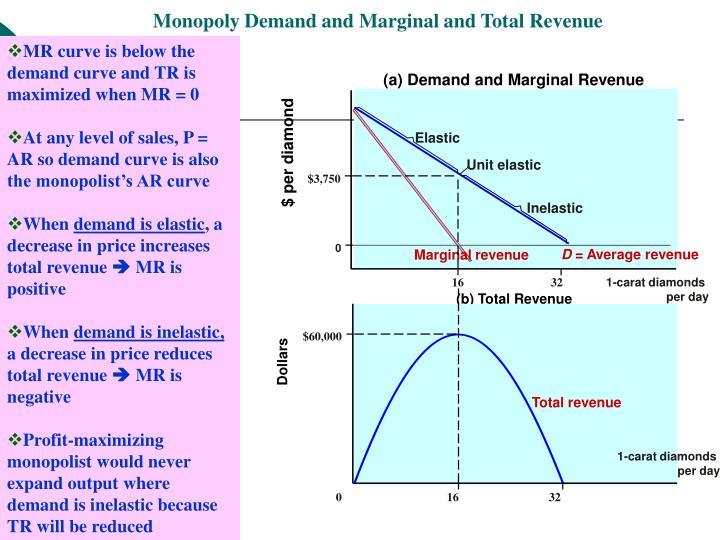 Monopoly Demand and Marginal and Total Revenue

❖MR curve is below the demand curve and TR is maximized when MR = 0

❖At any level of sales, P = AR so demand curve is also the monopolist's AR curve

❖When demand is elastic, a decrease in price increases total revenue ➔ MR is positive

❖When demand is inelastic, a decrease in price reduces total revenue ➔ MR is negative

❖Profit-maximizing monopolist would never expand output where demand is inelastic because TR will be reduced

(a) Demand and Marginal Revenue

$ per diamond

$3,750

0

Elastic

Unit elastic

Inelastic

Marginal revenue

D = Average revenue

16

32

1-carat diamonds per day

(b) Total Revenue

Dollars

$60,000

Total revenue

1-carat diamonds per day

0

16

32